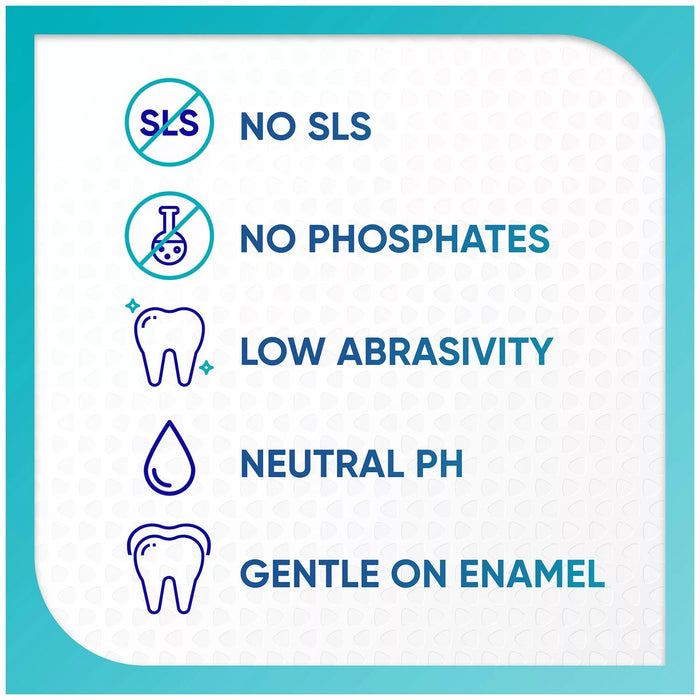 SLS

NO SLS

NO PHOSPHATES

LOW ABRASIVITY

NEUTRAL PH

GENTLE ON ENAMEL